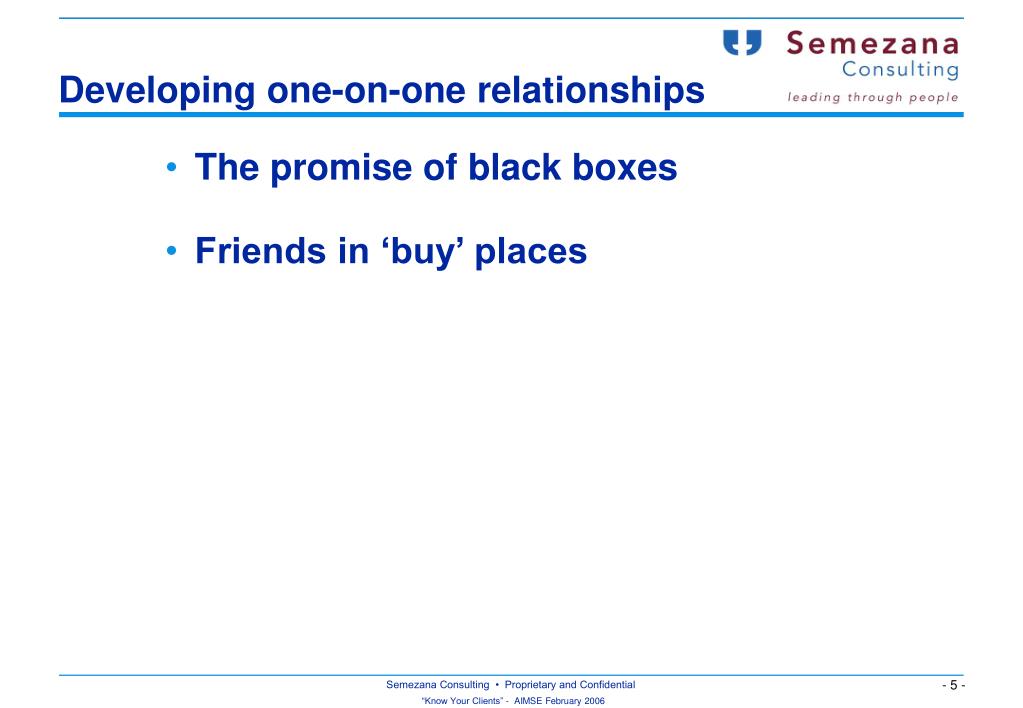 Semezana
Consulting
leading through people

Developing one-on-one relationships

• The promise of black boxes

• Friends in ‘buy’ places

Semezana Consulting • Proprietary and Confidential
“Know Your Clients” - AIMSE February 2006

- 5 -